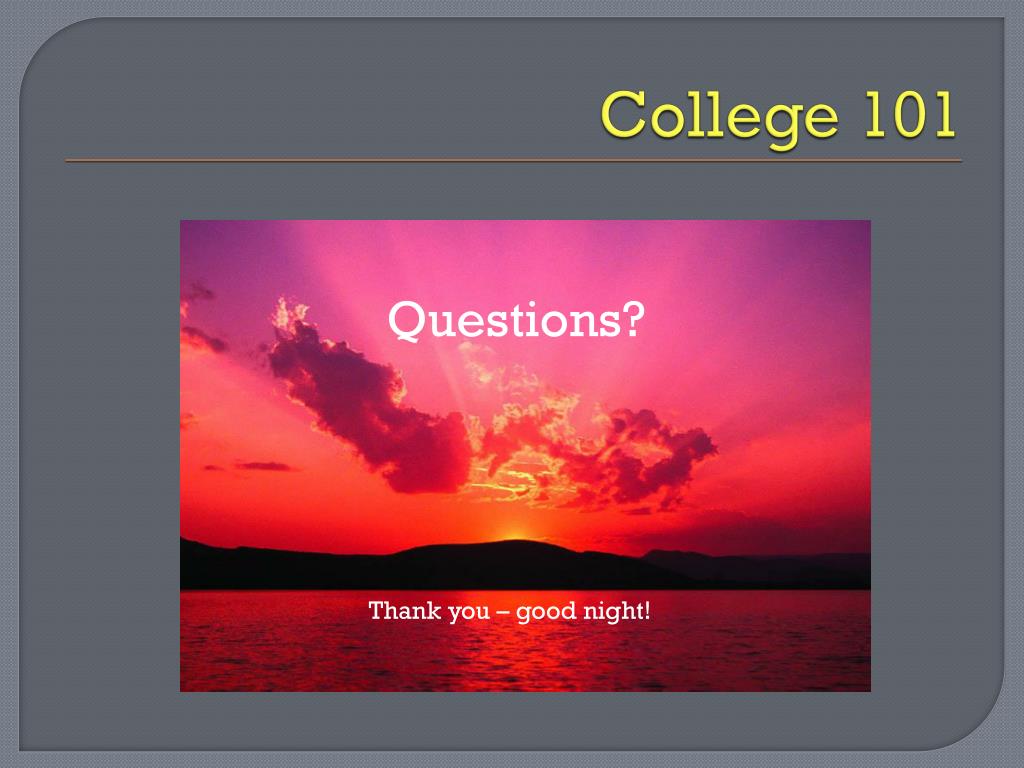 College 101

Questions?

Thank you – good night!